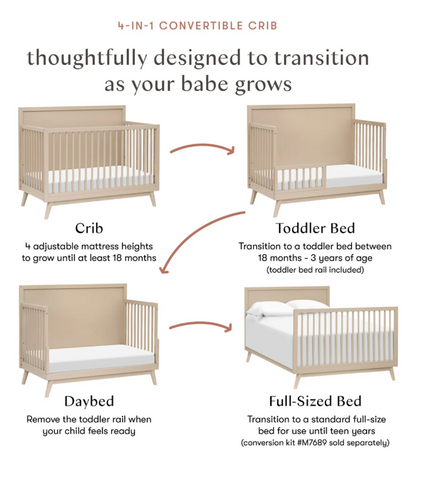 4-IN-1 CONVERTIBLE CRIB

thoughtfully designed to transition as your babe grows

Crib

4 adjustable mattress heights to grow until at least 18 months

Toddler Bed

Transition to a toddler bed between 18 months - 3 years of age (toddler bed rail included)

Daybed

Remove the toddler rail when your child feels ready

Full-Sized Bed

Transition to a standard full-size bed for use until teen years (conversion kit #M7689 sold separately)